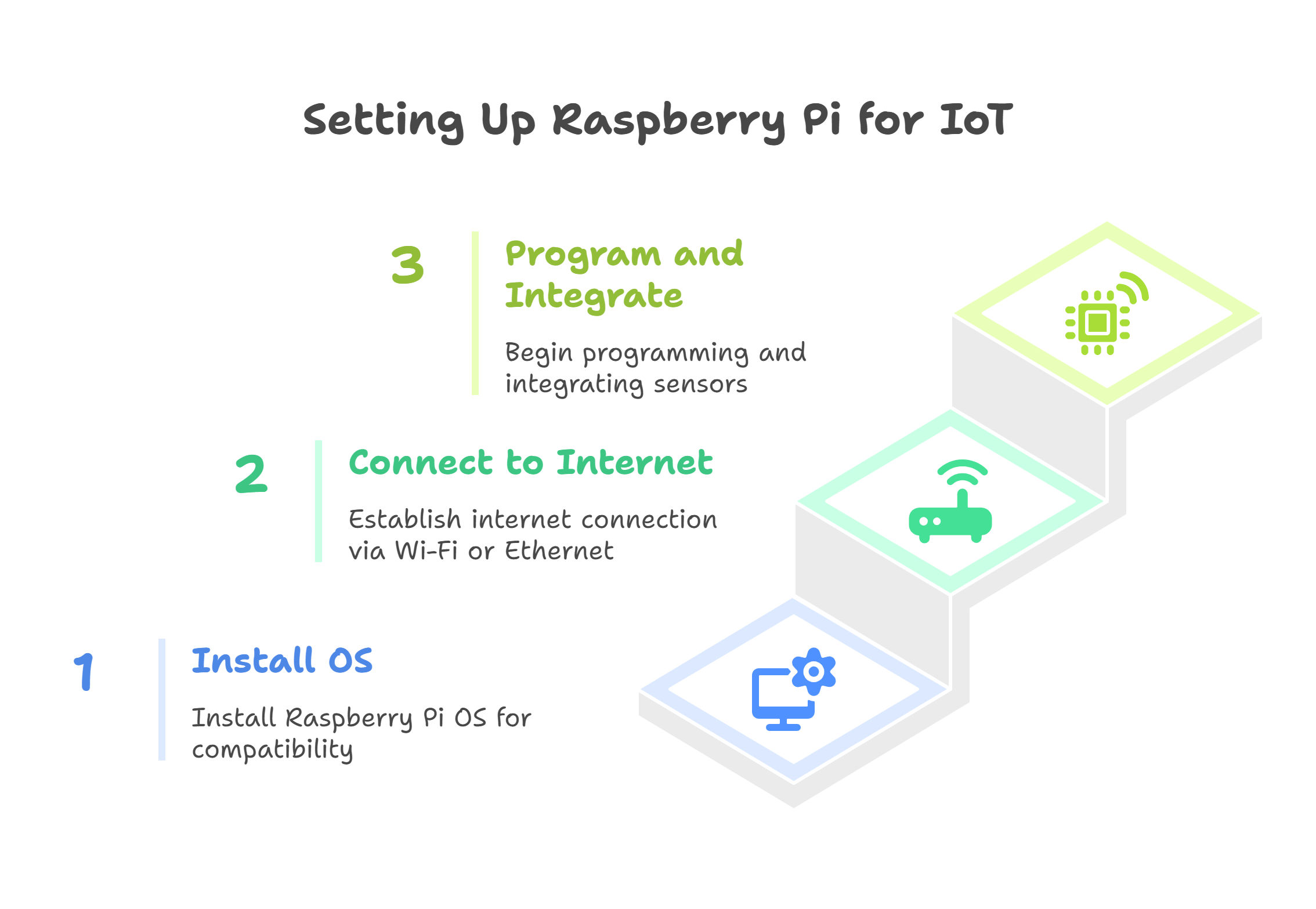 Setting Up Raspberry Pi for IoT

3

Program and Integrate

Begin programming and integrating sensors

2

Connect to Internet

Establish internet connection via Wi-Fi or Ethernet

1

Install OS

Install Raspberry Pi OS for compatibility